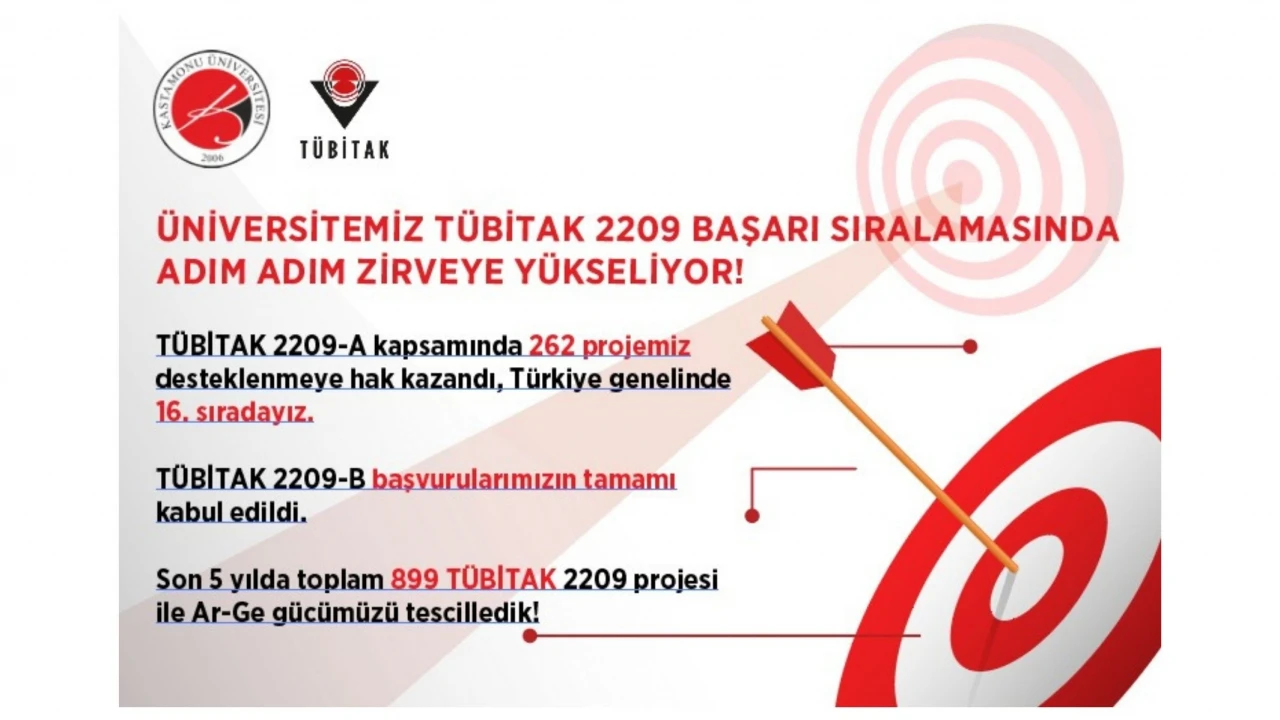 KASTAMONU ÜNİVERSİTESİ
2006

TÜBİTAK

ÜNİVERSİTEMİZ TÜBİTAK 2209 BAŞARI SIRALAMASINDA ADIM ADIM ZİRVEYE YÜKSELİYOR!

TÜBİTAK 2209-A kapsamında 262 projemiz desteklenmeye hak kazandı, Türkiye genelinde 16. sıradayız.

TÜBİTAK 2209-B başvurularımızın tamamı kabul edildi.

Son 5 yılda toplam 899 TÜBİTAK 2209 projesi ile Ar-Ge gücümüzü tescilledik!